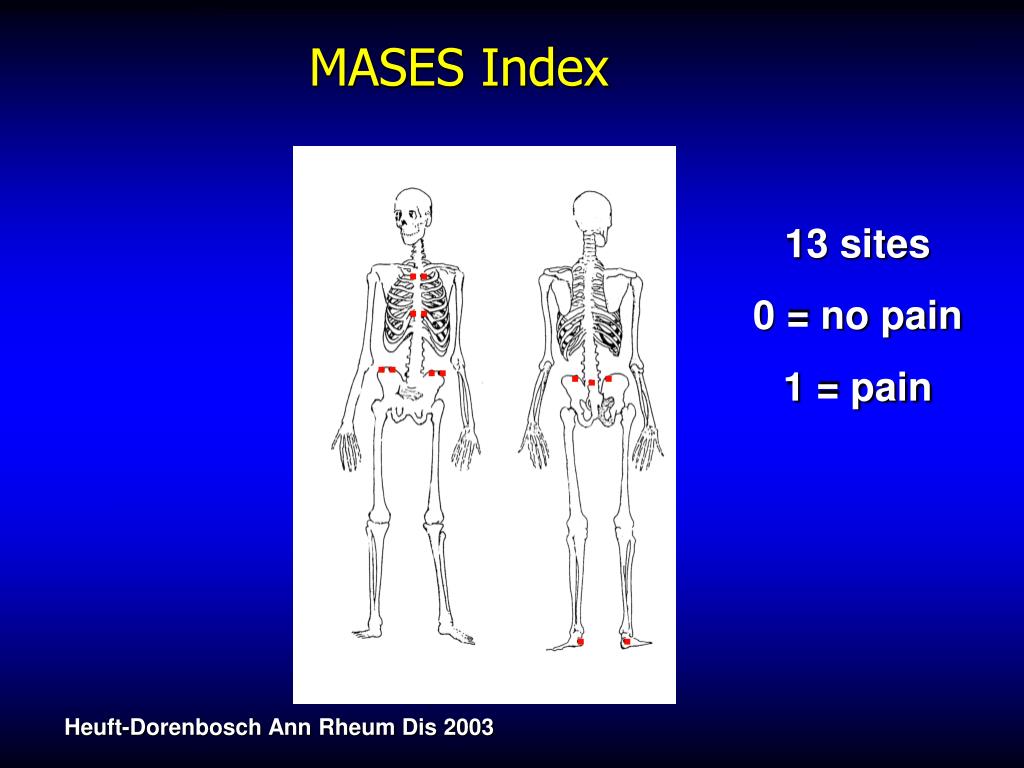 MASES Index

13 sites

0 = no pain

1 = pain

Heuft-Dorenbosch Ann Rheum Dis 2003